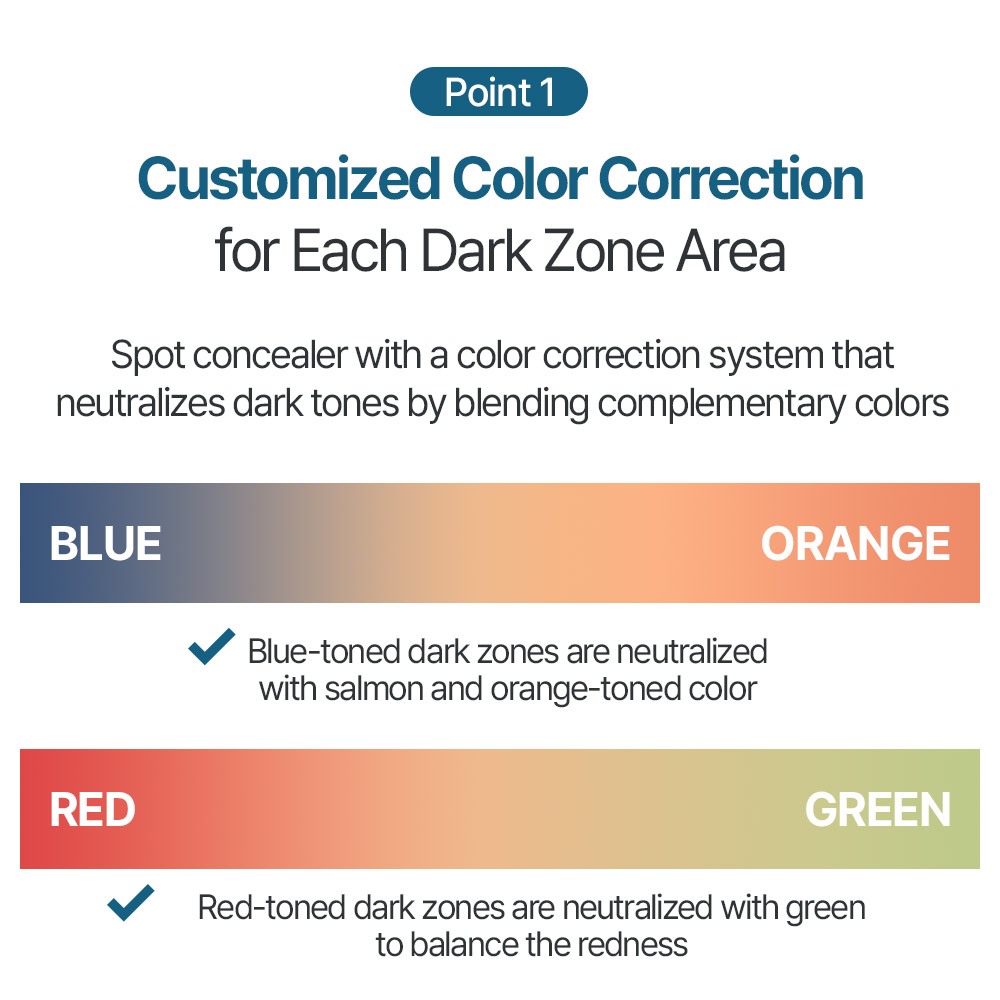 Point 1

Customized Color Correction
for Each Dark Zone Area

Spot concealer with a color correction system that neutralizes dark tones by blending complementary colors

BLUE ORANGE

Blue-toned dark zones are neutralized with salmon and orange-toned color

RED GREEN

Red-toned dark zones are neutralized with green to balance the redness